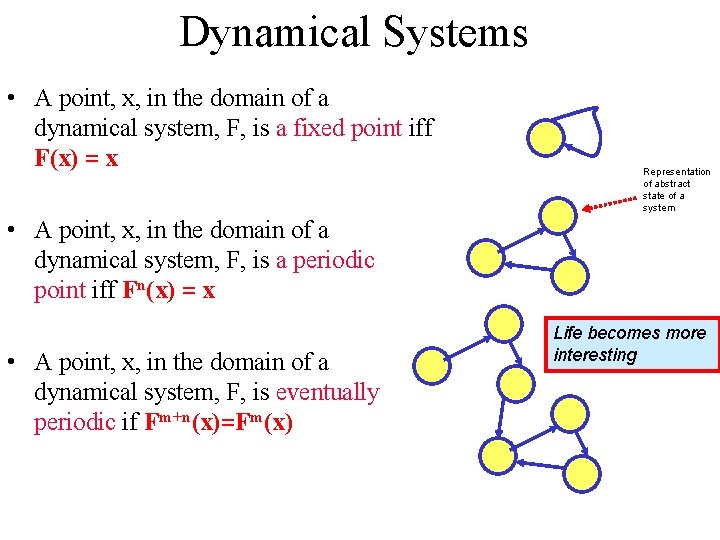 Dynamical Systems

• A point, x, in the domain of a dynamical system, F, is a fixed point iff $F(x) = x$

• A point, x, in the domain of a dynamical system, F, is a periodic point iff $F^n(x) = x$

• A point, x, in the domain of a dynamical system, F, is eventually periodic if $F^{m+n}(x)=F^m(x)$

Representation of abstract state of a system

Life becomes more interesting